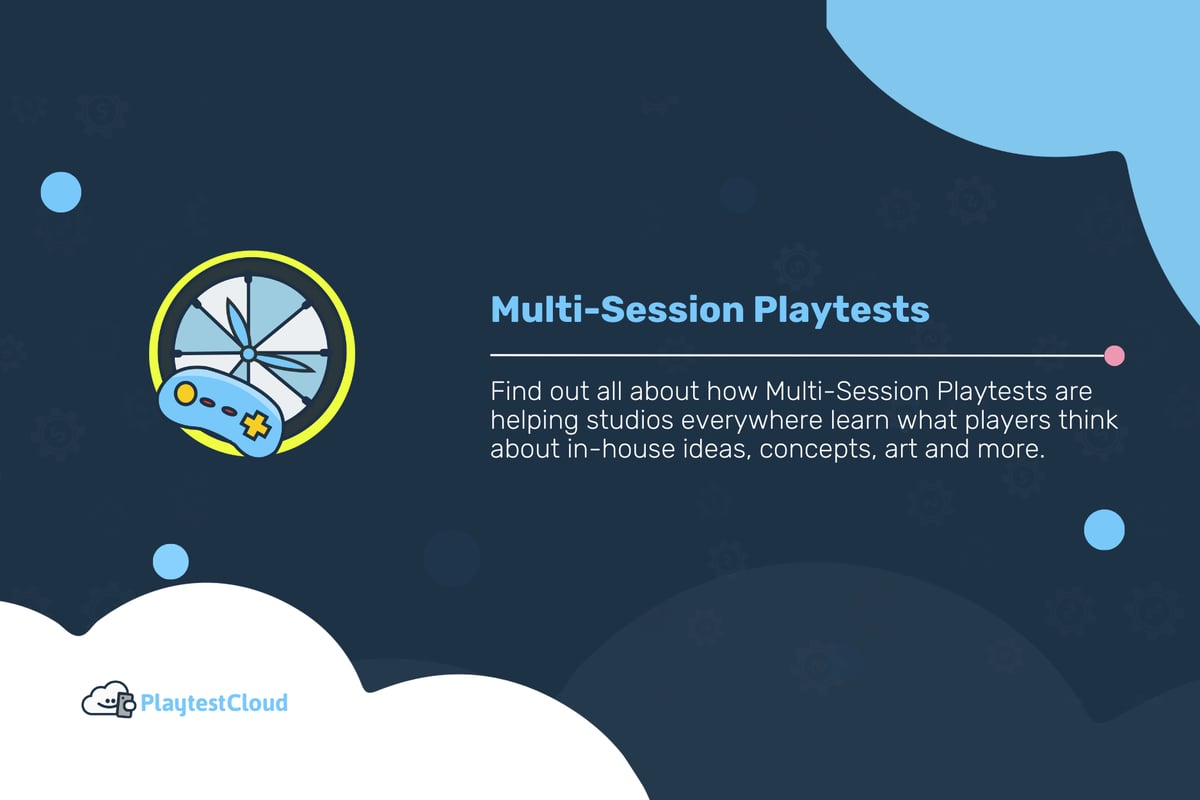 Multi-Session Playtests

Find out all about how Multi-Session Playtests are helping studios everywhere learn what players think about in-house ideas, concepts, art and more.

PlaytestCloud